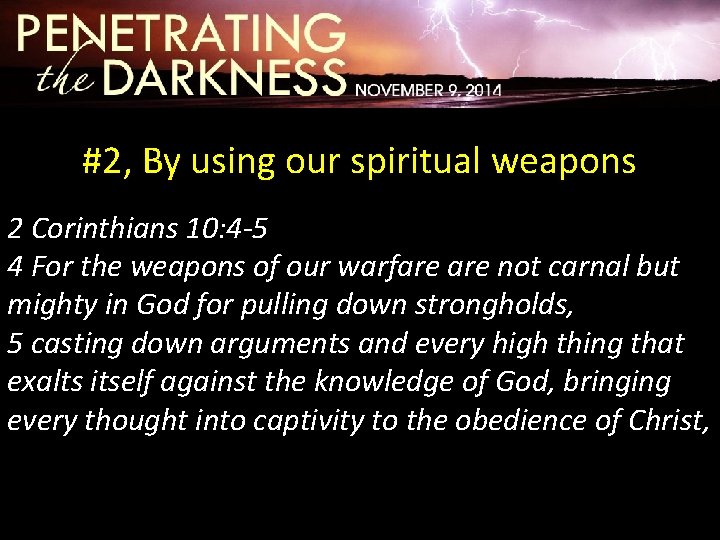 PENETRATING the DARKNESS NOVEMBER 9, 2014

#2, By using our spiritual weapons

2 Corinthians 10:4-5
4 For the weapons of our warfare are not carnal but mighty in God for pulling down strongholds,
5 casting down arguments and every high thing that exalts itself against the knowledge of God, bringing every thought into captivity to the obedience of Christ,